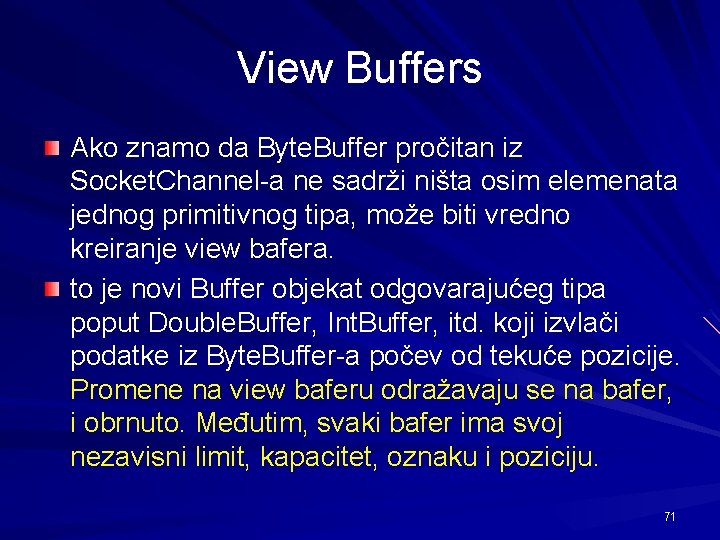 View Buffers

Ako znamo da ByteBuffer pročitan iz SocketChannel-a ne sadrži ništa osim elemenata jednog primitivnog tipa, može biti vredno kreiranje view bafera.

to je novi Buffer objekat odgovarajućeg tipa poput DoubleBuffer, IntBuffer, itd. koji izvlači podatke iz ByteBuffer-a počev od tekuće pozicije. Promene na view baferu odražavaju se na bafer, i obrnuto. Međutim, svaki bafer ima svoj nezavisni limit, kapacitet, oznaku i poziciju.

71